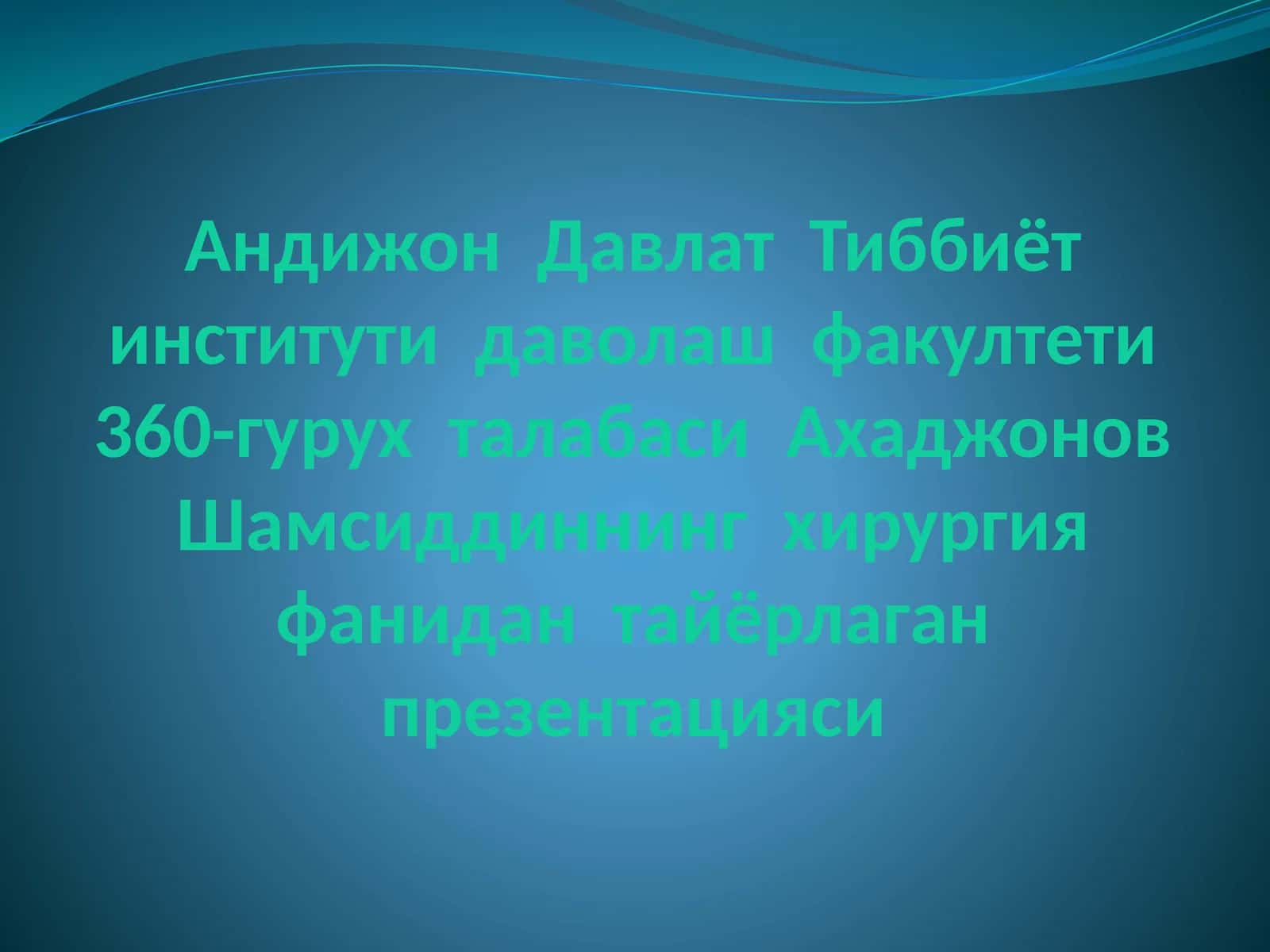 Андижон Давлат Тиббиёт институти даволаш факултети 360-гурух талабаси Ахаджонов Шамсиддиннинг хирургия фанидан тайёрлаган презентацияси